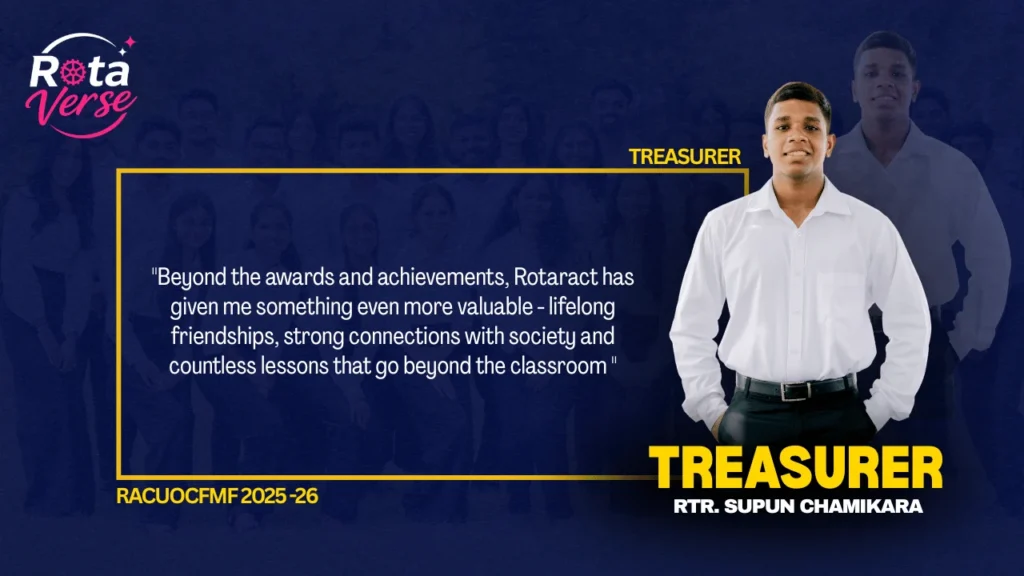 Rota Verse

TREASURER

"Beyond the awards and achievements, Rotaract has given me something even more valuable - lifelong friendships, strong connections with society and countless lessons that go beyond the classroom "

RACUOCFMF 2025 -26

TREASURER

RTR. SUPUN CHAMIKARA